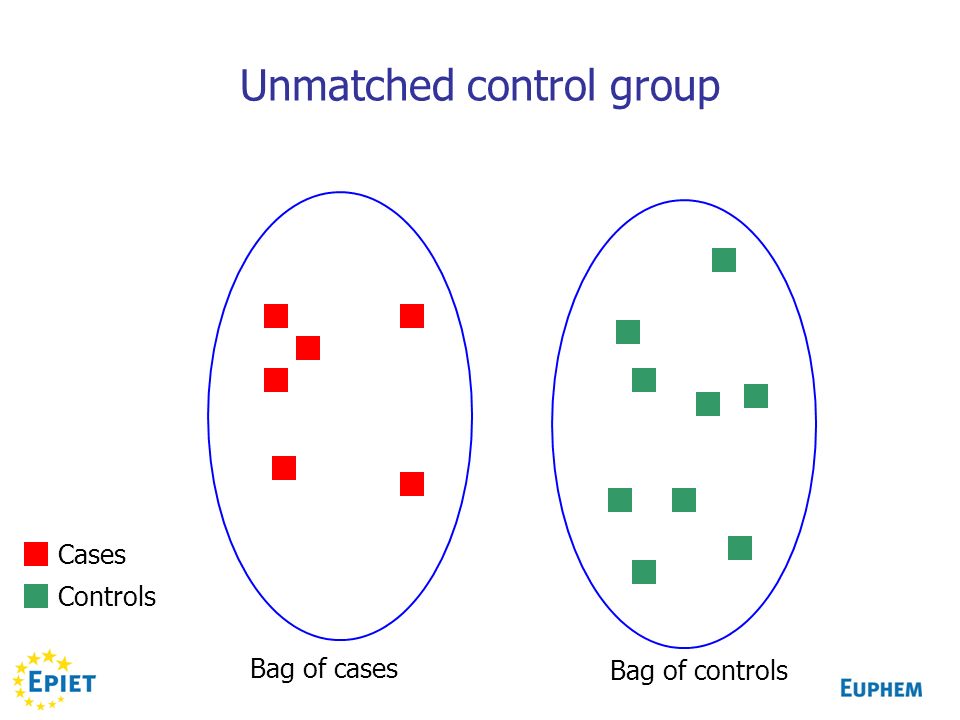 Unmatched control group

Cases
Controls

Bag of cases

Bag of controls

EPIET

EUPHEM